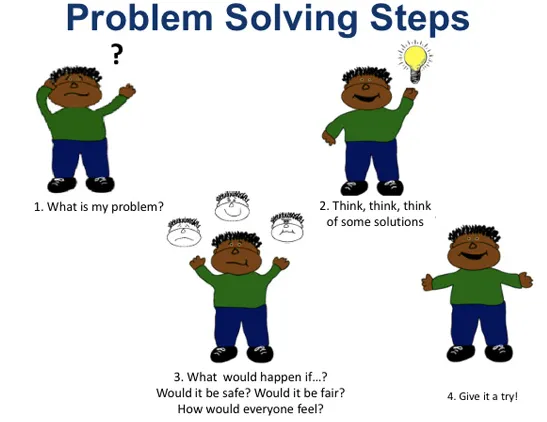 Problem Solving Steps

?

1. What is my problem?

2. Think, think, think of some solutions

3. What would happen if...? Would it be safe? Would it be fair? How would everyone feel?

4. Give it a try!